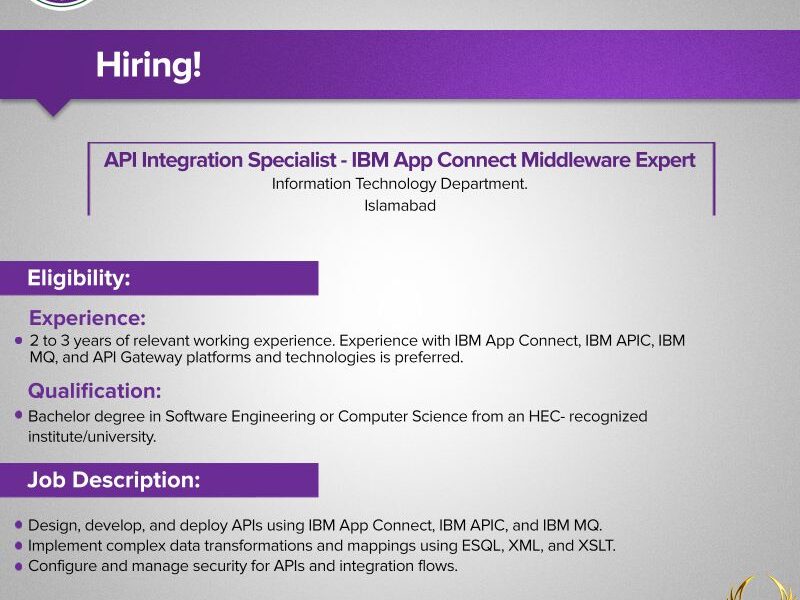 Hiring!

API Integration Specialist - IBM App Connect Middleware Expert
Information Technology Department.
Islamabad

Eligibility:

Experience:
• 2 to 3 years of relevant working experience. Experience with IBM App Connect, IBM APIC, IBM MQ, and API Gateway platforms and technologies is preferred.

Qualification:
• Bachelor degree in Software Engineering or Computer Science from an HEC- recognized institute/university.

Job Description:

• Design, develop, and deploy APIs using IBM App Connect, IBM APIC, and IBM MQ.
• Implement complex data transformations and mappings using ESQL, XML, and XSLT.
• Configure and manage security for APIs and integration flows.